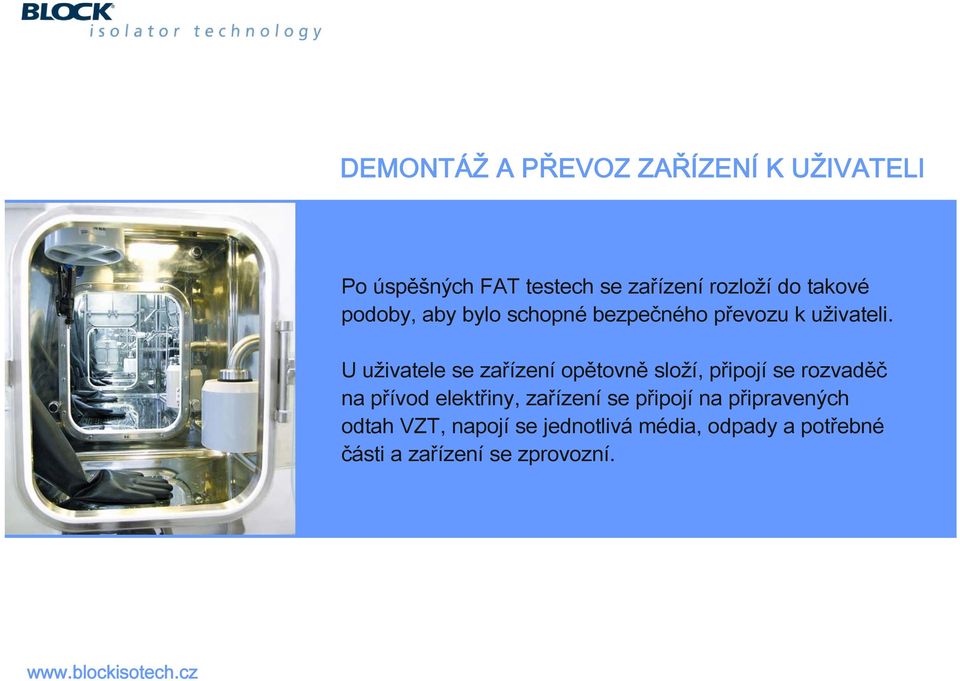 BLOCK
isolator technology

DEMONTÁŽ A PŘEVOZ ZAŘÍZENÍ K UŽIVATELI

Po úspěšných FAT testech se zařízení rozloží do takové podoby, aby bylo schopné bezpečného převozu k uživateli.

U uživatele se zařízení opětovně složí, připojí se rozvaděč na přívod elektřiny, zařízení se připojí na připravených odtah VZT, napojí se jednotlivá média, odpady a potřebné části a zařízení se zprovozní.

www.blockisotech.cz